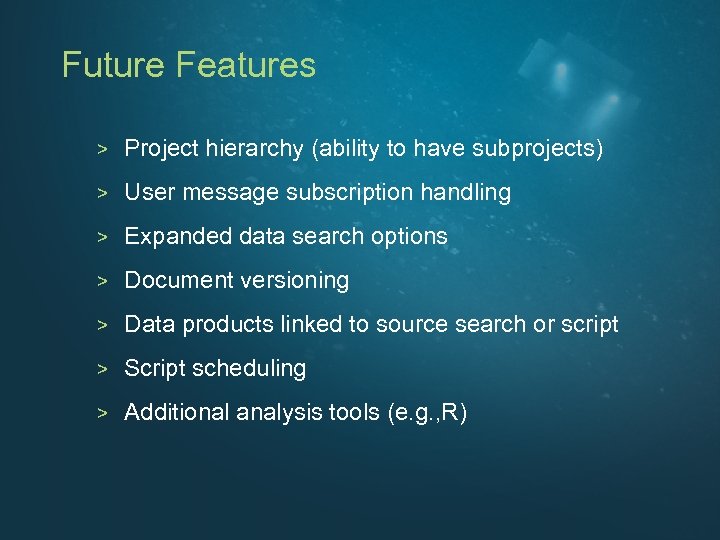 Future Features

> Project hierarchy (ability to have subprojects)

> User message subscription handling

> Expanded data search options

> Document versioning

> Data products linked to source search or script

> Script scheduling

> Additional analysis tools (e.g.,R)